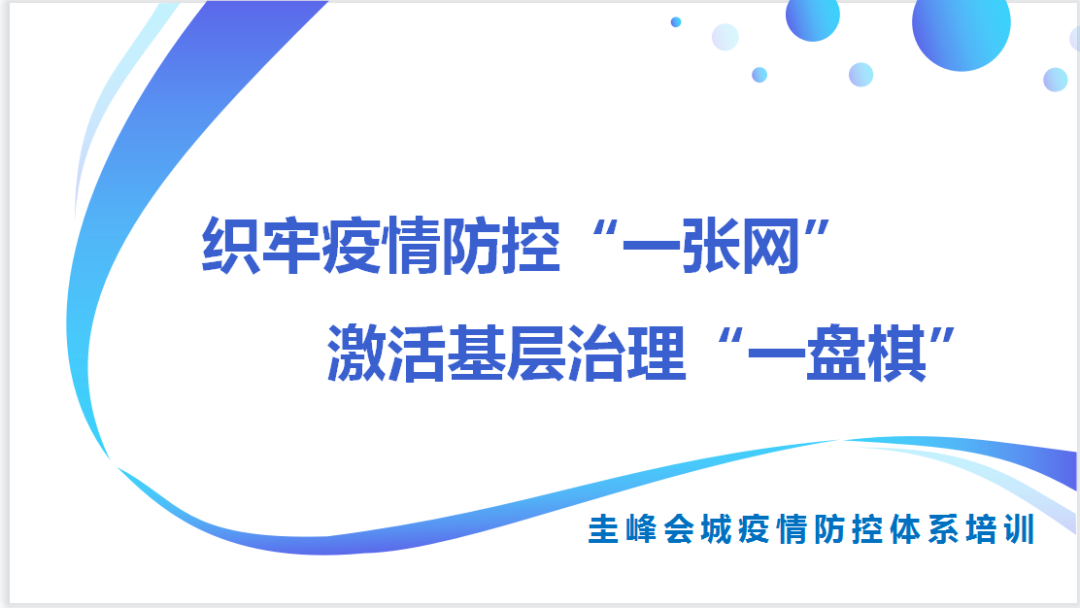 织牢疫情防控“一张网”

激活基层治理“一盘棋”

圭峰会城疫情防控体系培训